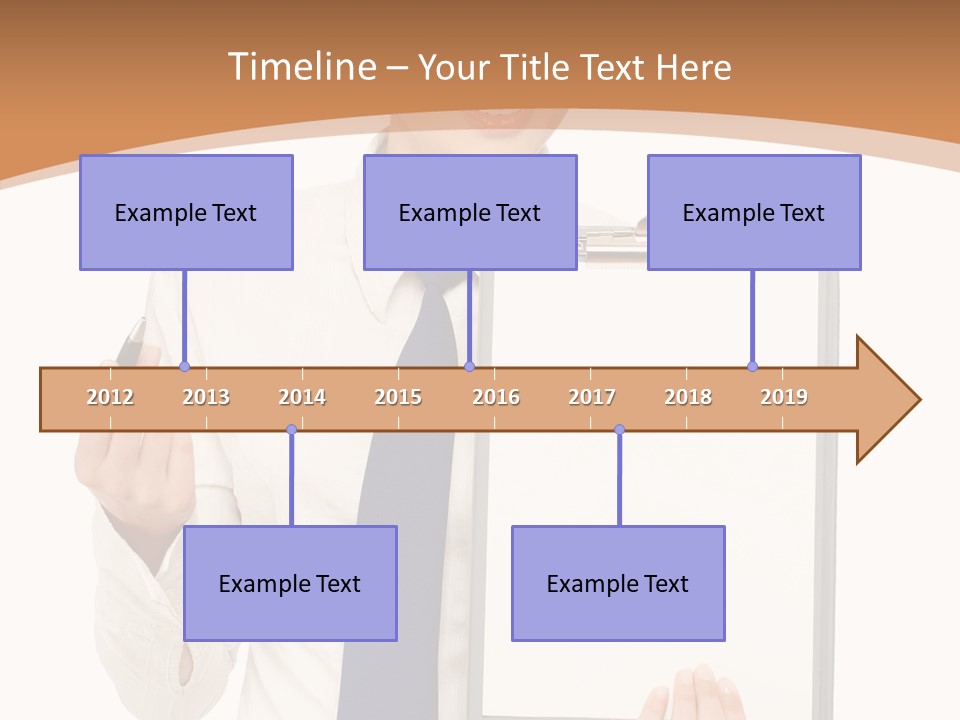 Timeline – Your Title Text Here

Example Text

Example Text

Example Text

2012 2013 2014 2015 2016 2017 2018 2019

Example Text

Example Text